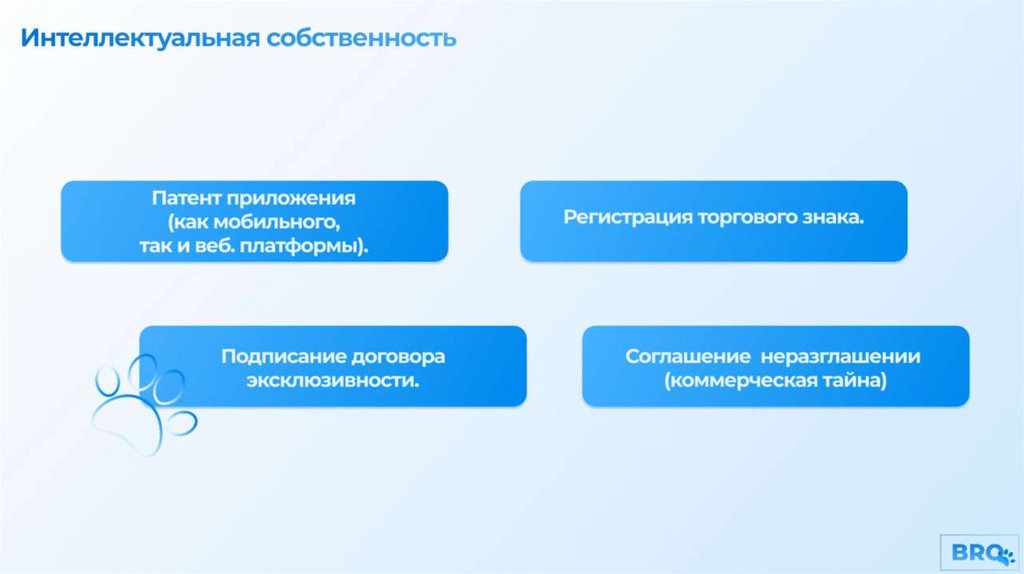 Интеллектуальная собственность

Патент приложения (как мобильного, так и веб. платформы).

Регистрация торгового знака.

Подписание договора эксклюзивности.

Соглашение неразглашении (коммерческая тайна)

BRQ